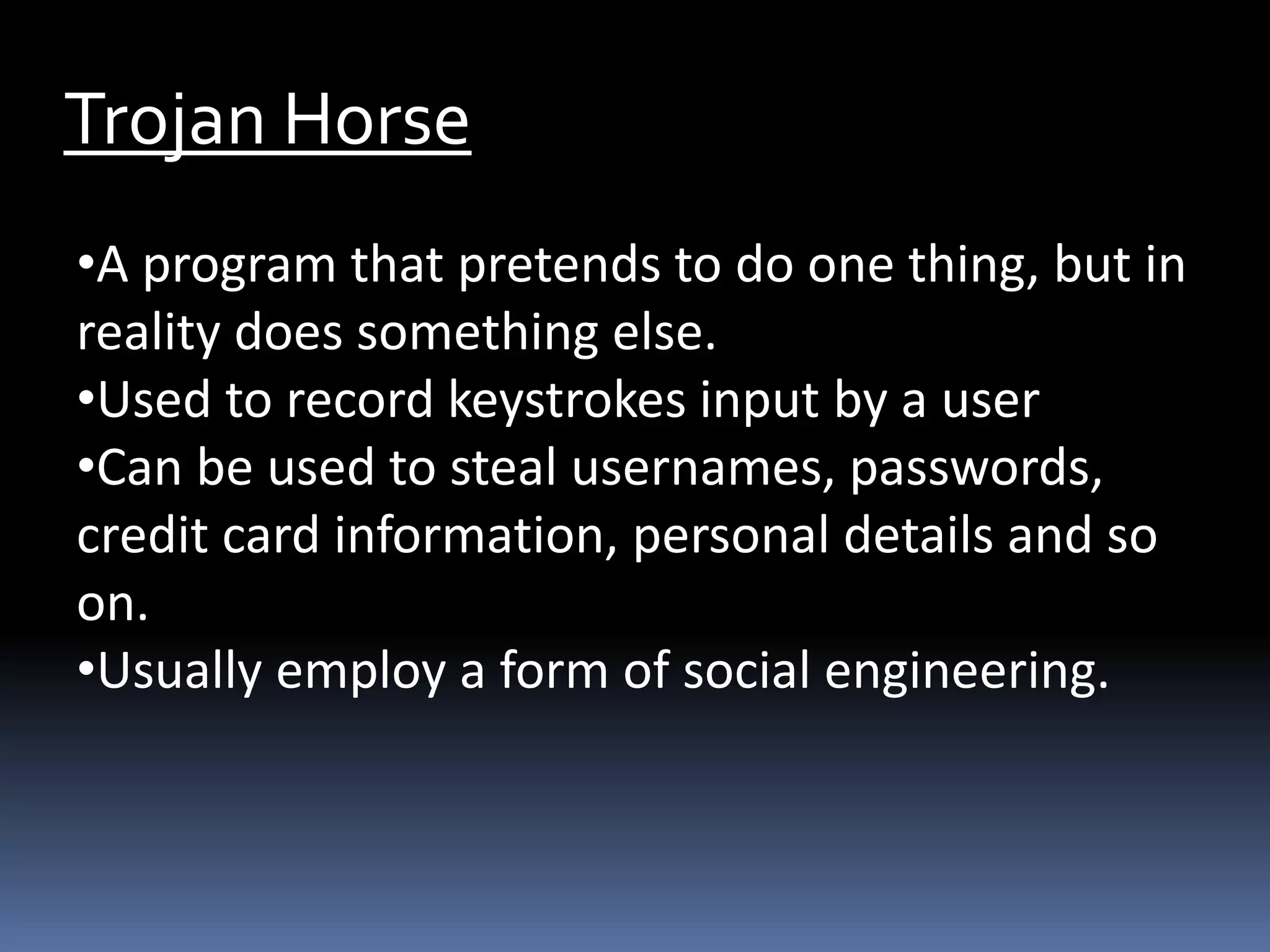 Trojan Horse

•A program that pretends to do one thing, but in reality does something else.
•Used to record keystrokes input by a user
•Can be used to steal usernames, passwords, credit card information, personal details and so on.
•Usually employ a form of social engineering.